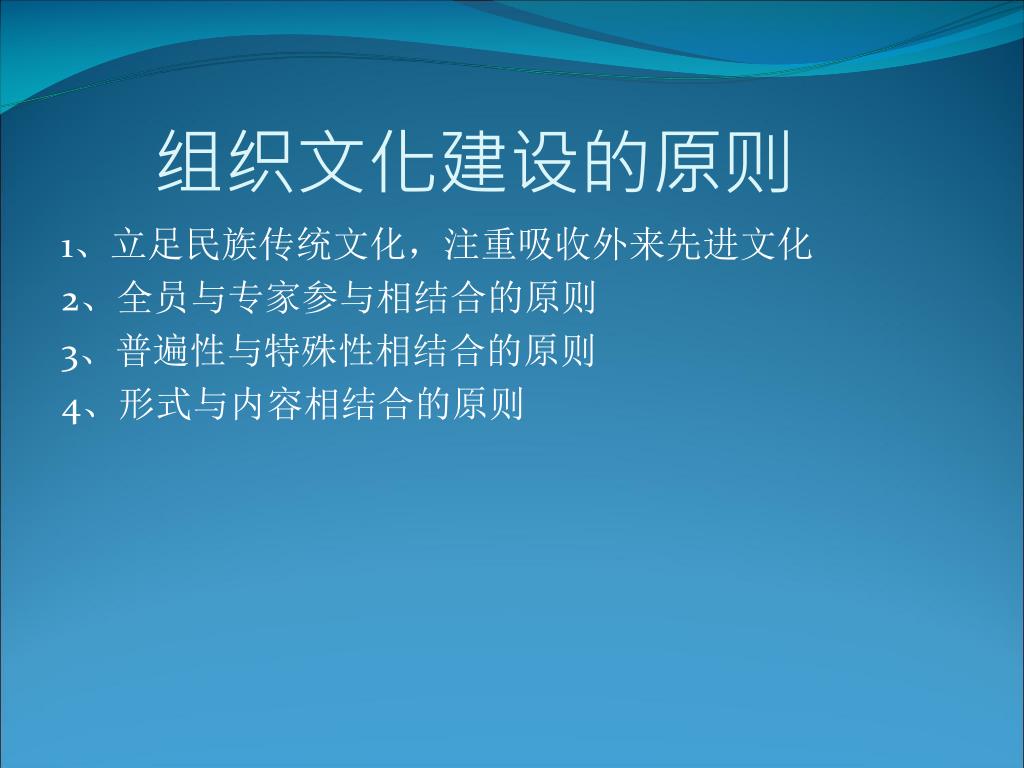 组织文化建设的原则

1、立足民族传统文化，注重吸收外来先进文化
2、全员与专家参与相结合的原则
3、普遍性与特殊性相结合的原则
4、形式与内容相结合的原则